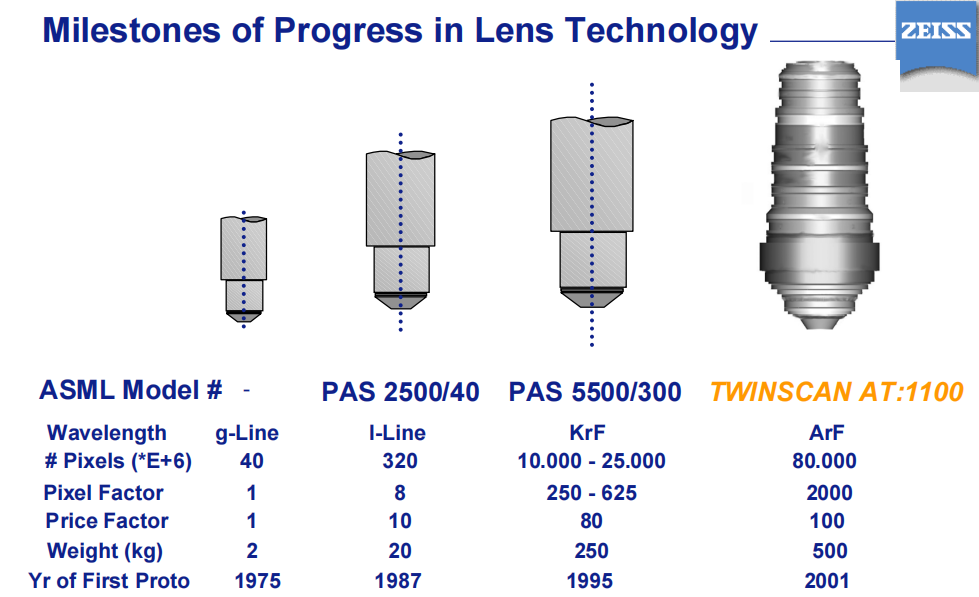 Milestones of Progress in Lens Technology

ZEISS

| ASML Model # | - | PAS 2500/40 | PAS 5500/300 | TWINSCAN AT:1100 |
|---|---|---|---|---|
| Wavelength | g-Line | I-Line | KrF | ArF |
| # Pixels (*E+6) | 40 | 320 | 10.000 - 25.000 | 80.000 |
| Pixel Factor | 1 | 8 | 250 - 625 | 2000 |
| Price Factor | 1 | 10 | 80 | 100 |
| Weight (kg) | 2 | 20 | 250 | 500 |
| Yr of First Proto | 1975 | 1987 | 1995 | 2001 |